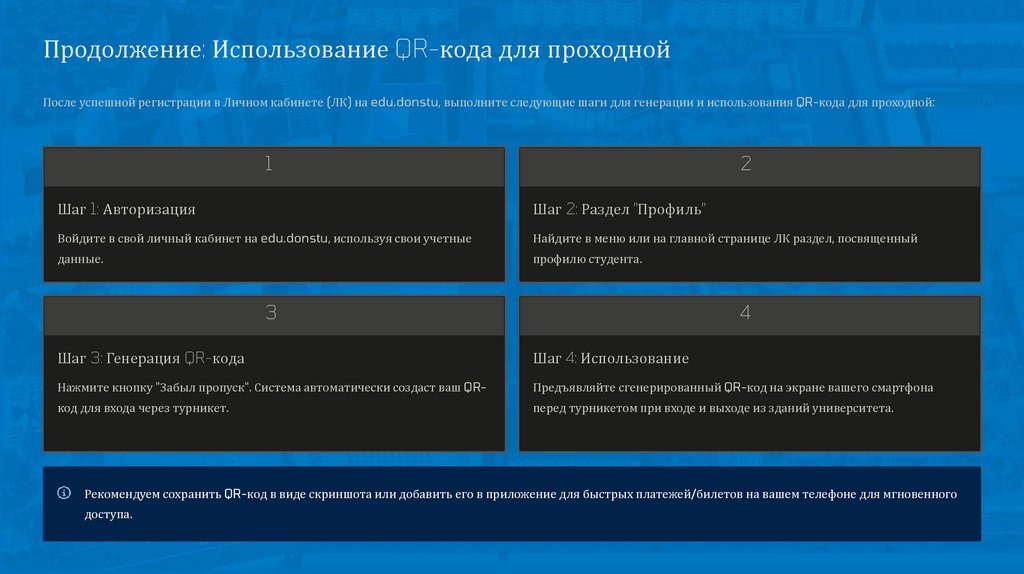 Продолжение: Использование QR-кода для проходной

После успешной регистрации в Личном кабинете (ЛК) на edu.donstu, выполните следующие шаги для генерации и использования QR-кода для проходной:

1

Шаг 1: Авторизация

Войдите в свой личный кабинет на edu.donstu, используя свои учетные данные.

2

Шаг 2: Раздел "Профиль"

Найдите в меню или на главной странице ЛК раздел, посвященный профилю студента.

3

Шаг 3: Генерация QR-кода

Нажмите кнопку "Забыл пропуск". Система автоматически создаст ваш QR-код для входа через турникет.

4

Шаг 4: Использование

Предъявляйте сгенерированный QR-код на экране вашего смартфона перед турникетом при входе и выходе из зданий университета.

Рекомендуем сохранить QR-код в виде скриншота или добавить его в приложение для быстрых платежей/билетов на вашем телефоне для мгновенного доступа.